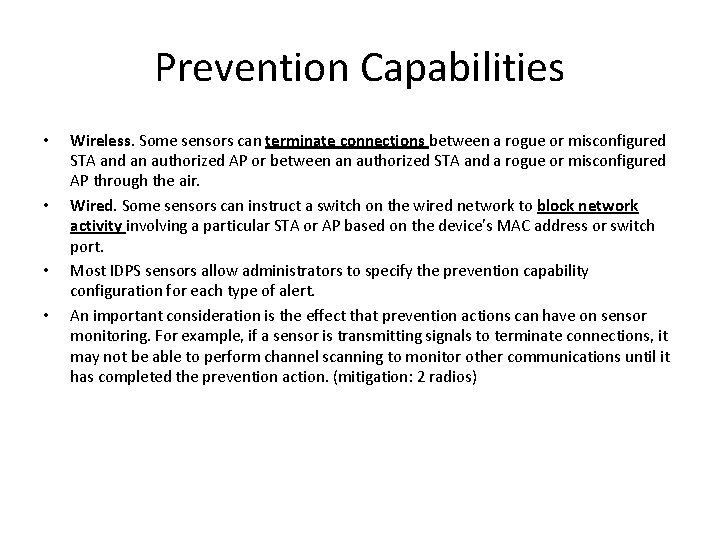 Prevention Capabilities

• Wireless. Some sensors can terminate connections between a rogue or misconfigured STA and an authorized AP or between an authorized STA and a rogue or misconfigured AP through the air.

• Wired. Some sensors can instruct a switch on the wired network to block network activity involving a particular STA or AP based on the device's MAC address or switch port.

• Most IDPS sensors allow administrators to specify the prevention capability configuration for each type of alert.

• An important consideration is the effect that prevention actions can have on sensor monitoring. For example, if a sensor is transmitting signals to terminate connections, it may not be able to perform channel scanning to monitor other communications until it has completed the prevention action. (mitigation: 2 radios)